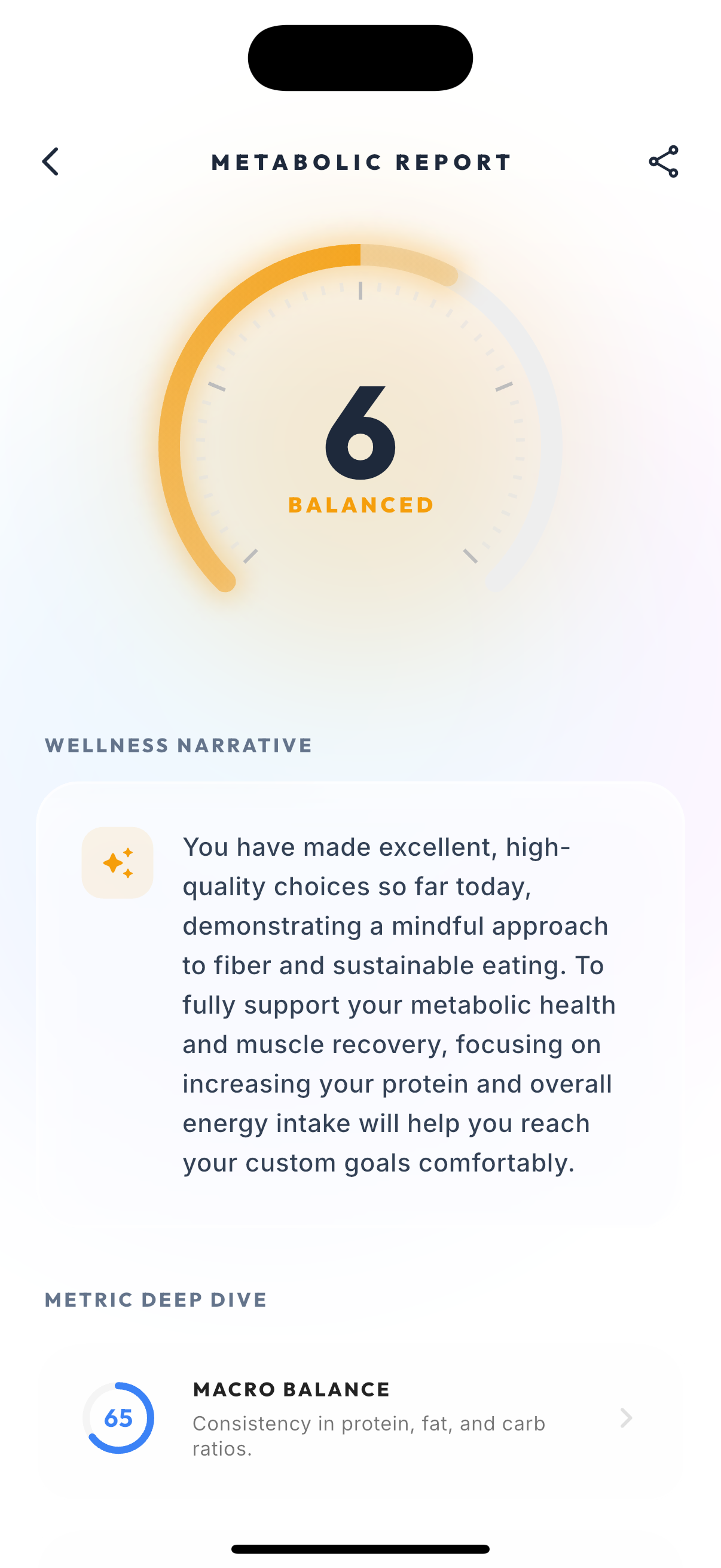 METABOLIC REPORT

6
BALANCED

WELLNESS NARRATIVE

You have made excellent, high-quality choices so far today, demonstrating a mindful approach to fiber and sustainable eating. To fully support your metabolic health and muscle recovery, focusing on increasing your protein and overall energy intake will help you reach your custom goals comfortably.

METRIC DEEP DIVE

65
MACRO BALANCE
Consistency in protein, fat, and carb ratios.